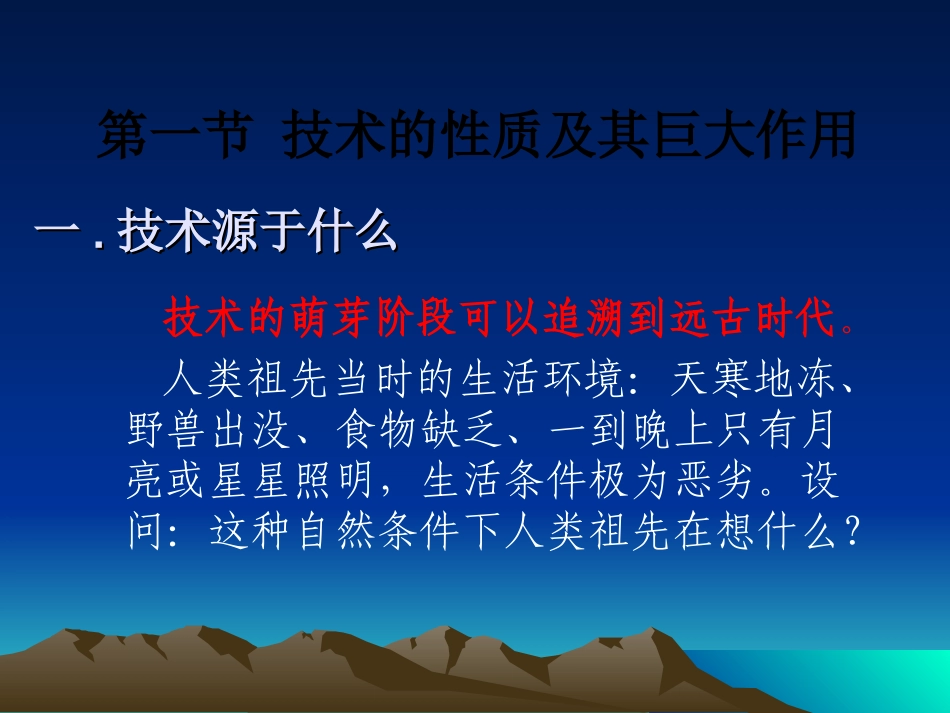 第一节 技术的性质及其巨大作用

一．技术源于什么

技术的萌芽阶段可以追溯到远古时代。

人类祖先当时的生活环境：天寒地冻、野兽出没、食物缺乏、一到晚上只有月亮或星星照明，生活条件极为恶劣。设问：这种自然条件下人类祖先在想什么？